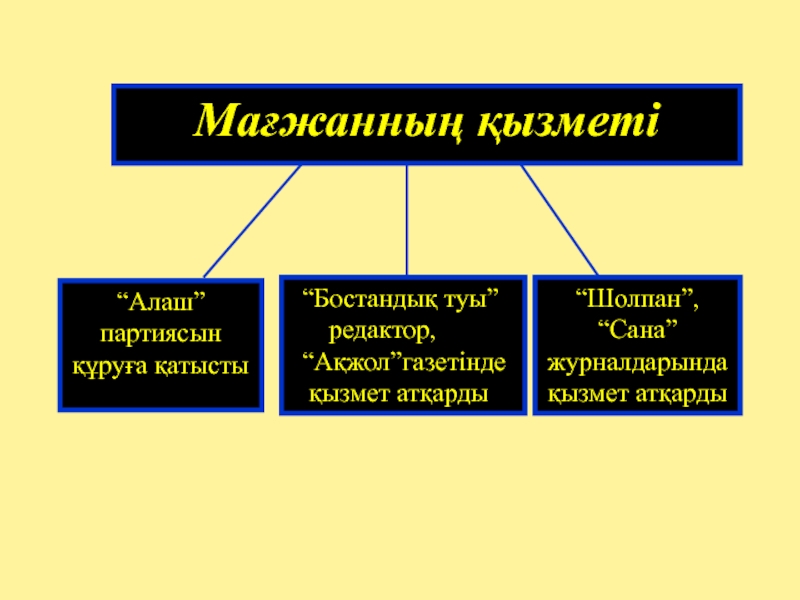 Мағжанның қызметі

“Алаш” партиясын құруға қатысты

“Бостандық туы” редактор, “Ақжол”газетінде қызмет атқарды

“Шолпан”, “Сана” журналдарында қызмет атқарды